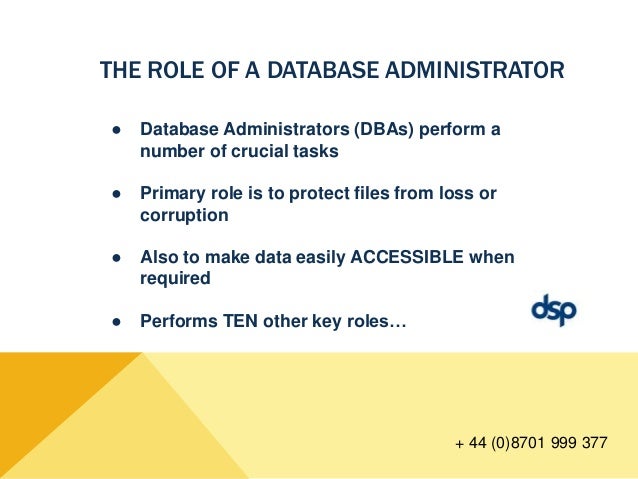 THE ROLE OF A DATABASE ADMINISTRATOR

● Database Administrators (DBAs) perform a number of crucial tasks

● Primary role is to protect files from loss or corruption

● Also to make data easily ACCESSIBLE when required

● Performs TEN other key roles…

dsp

+ 44 (0)8701 999 377